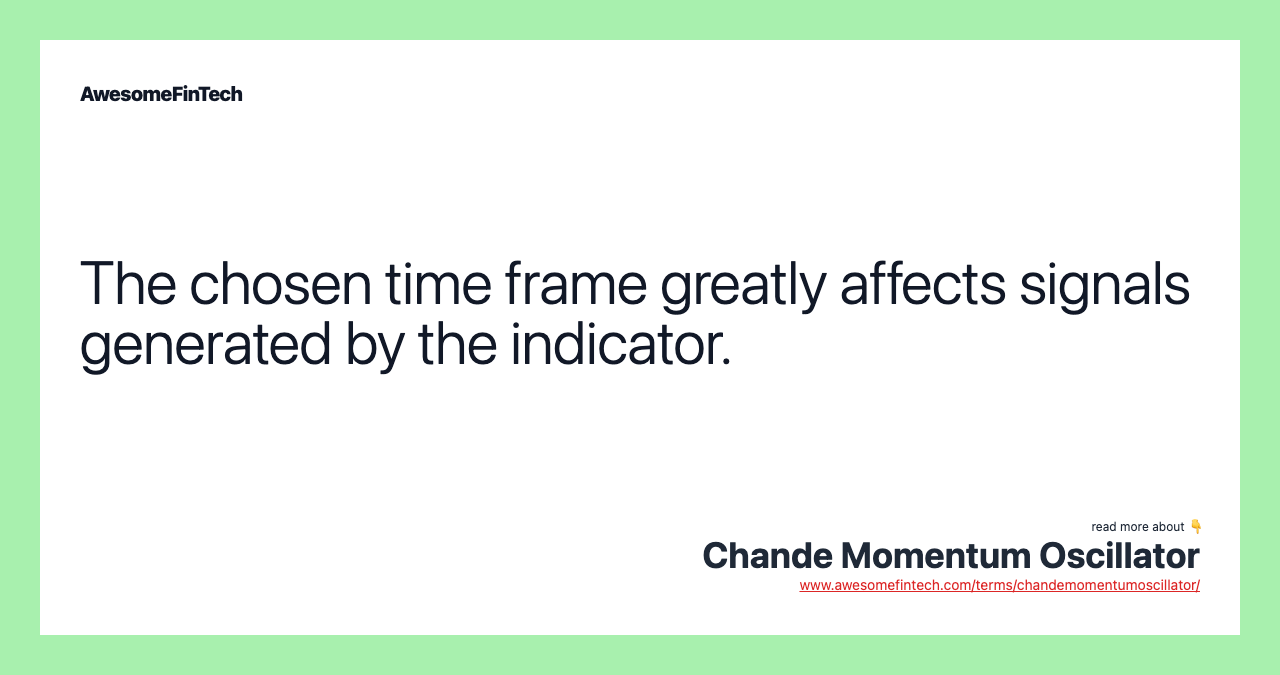 AwesomeFinTech

The chosen time frame greatly affects signals generated by the indicator.

read more about 👇
Chande Momentum Oscillator
www.awesomefintech.com/terms/chandemomentumoscillator/